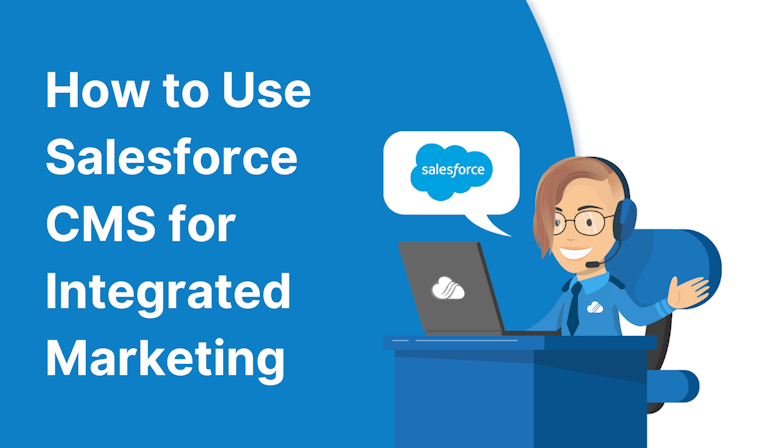 How to Use Salesforce CMS for Integrated Marketing

salesforce